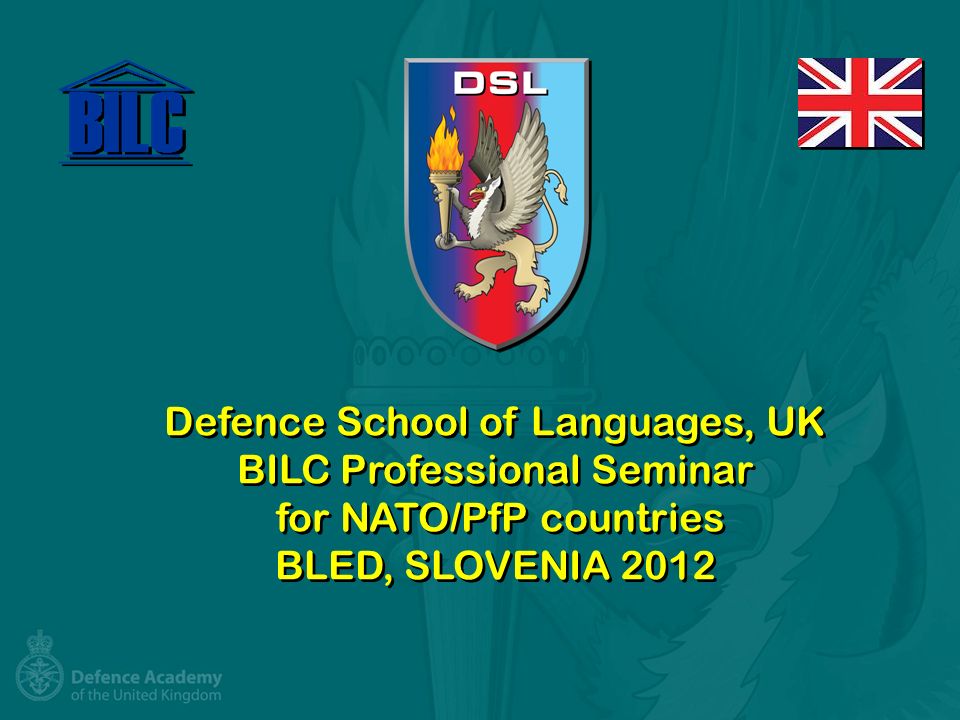 BILC

DSL

Defence School of Languages, UK
BILC Professional Seminar
for NATO/PfP countries
BLED, SLOVENIA 2012

Defence Academy
of the United Kingdom